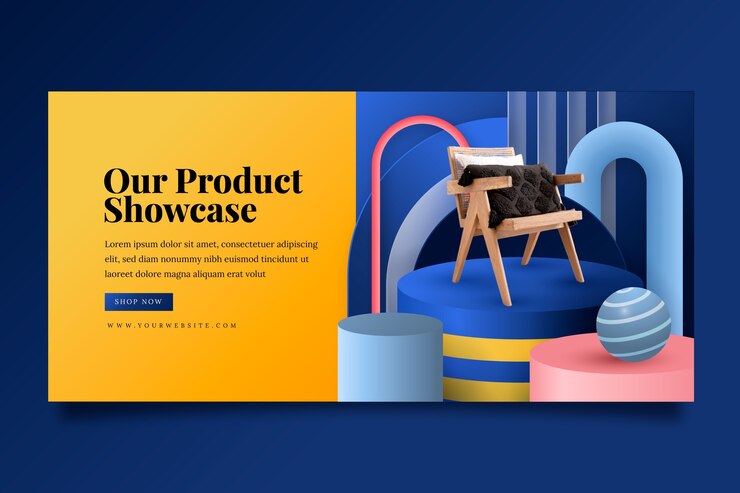 Our Product Showcase

Lorem ipsum dolor sit amet, consectetuer adipiscing elit, sed diam nonummy nibh euismod tincidunt ut laoreet dolore magna aliquam erat volut

SHOP NOW

WWW.YOURWEBSITE.COM